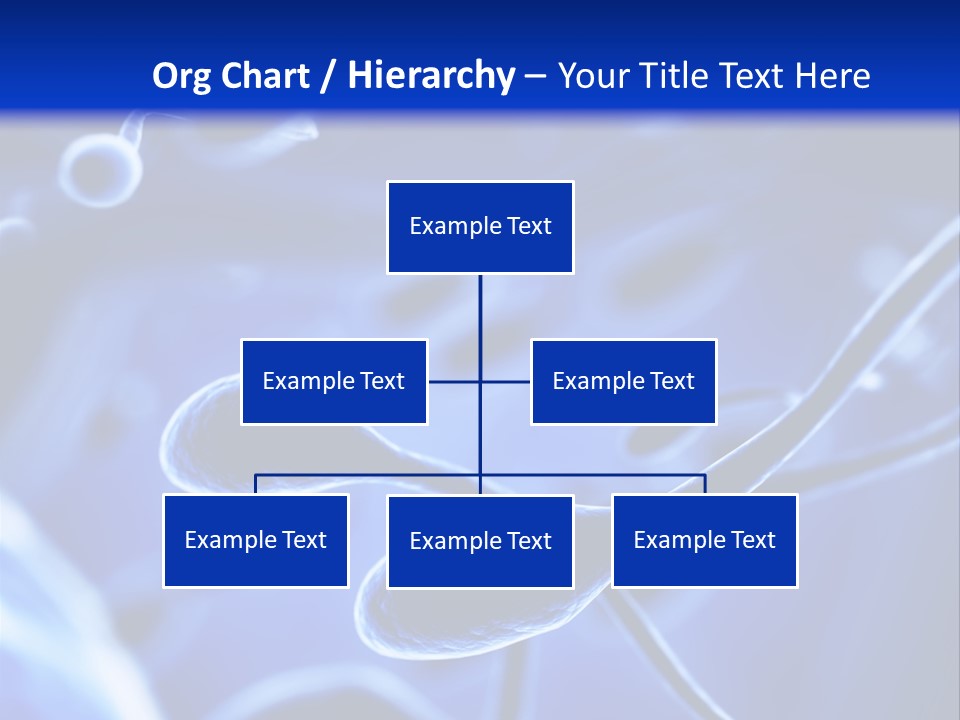 Org Chart / Hierarchy – Your Title Text Here

Example Text

Example Text

Example Text

Example Text

Example Text

Example Text